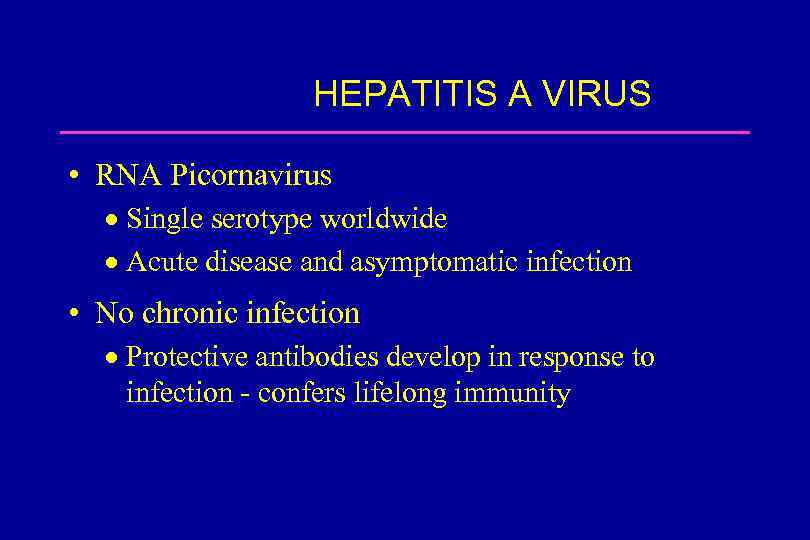 HEPATITIS A VIRUS

• RNA Picornavirus
  • Single serotype worldwide
  • Acute disease and asymptomatic infection

• No chronic infection
  • Protective antibodies develop in response to infection - confers lifelong immunity